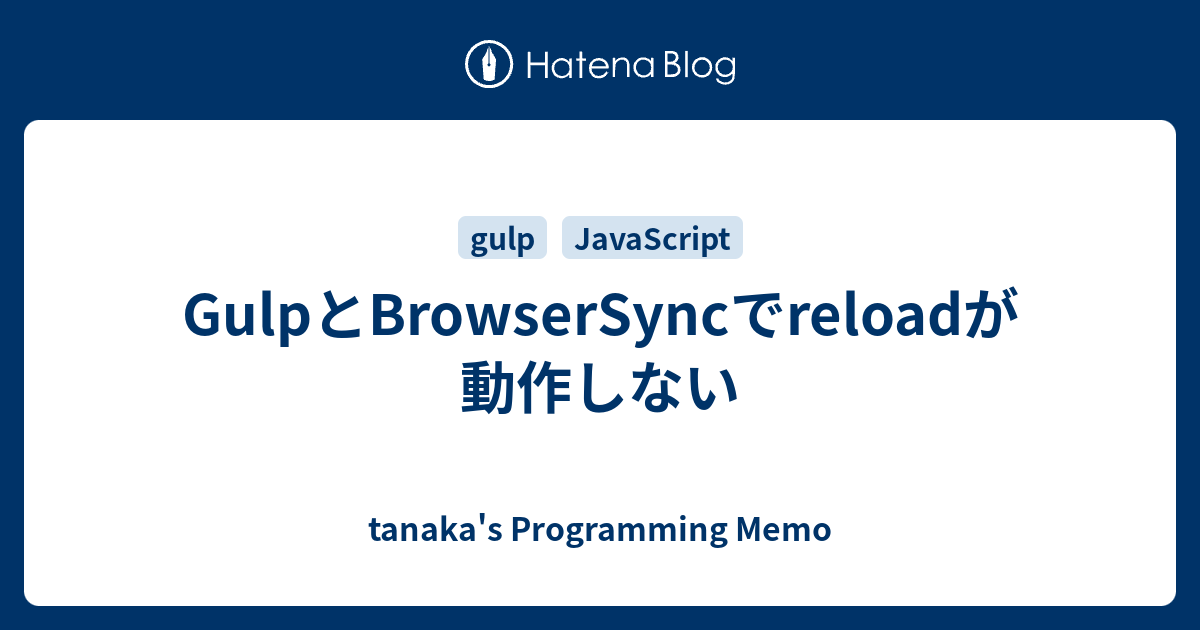 Hatena Blog

gulp JavaScript

GulpとBrowserSyncでreloadが動作しない

tanaka's Programming Memo